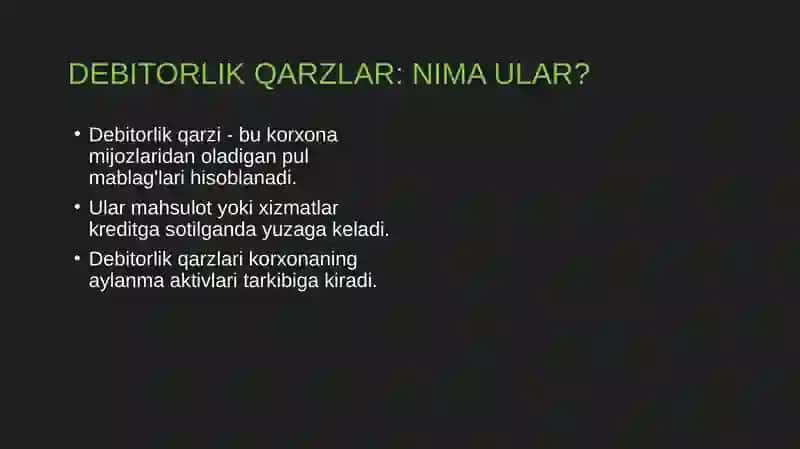 DEBITORLIK QARZLAR: NIMA ULAR?

• Debitorlik qarzi - bu korxona mijozlaridan oladigan pul mablag'lari hisoblanadi.

• Ular mahsulot yoki xizmatlar kreditga sotilganda yuzaga keladi.

• Debitorlik qarzlari korxonaning aylanma aktivlari tarkibiga kiradi.